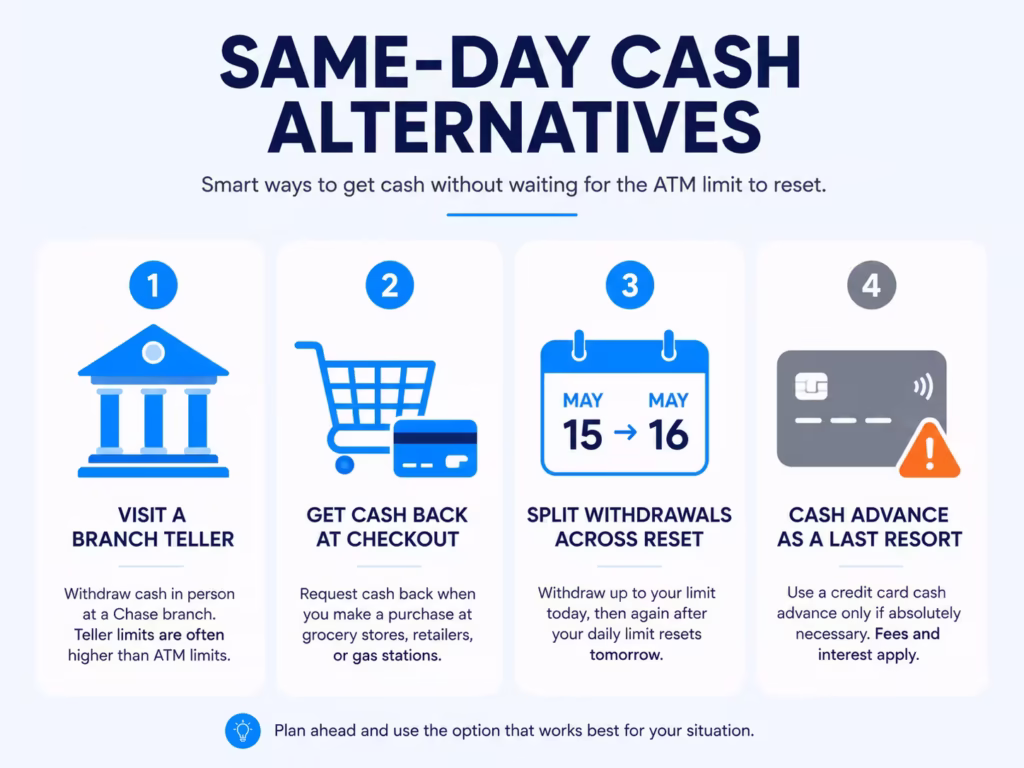 SAME-DAY CASH ALTERNATIVES

Smart ways to get cash without waiting for the ATM limit to reset.

1

VISIT A BRANCH TELLER

Withdraw cash in person at a Chase branch. Teller limits are often higher than ATM limits.

2

GET CASH BACK AT CHECKOUT

Request cash back when you make a purchase at grocery stores, retailers, or gas stations.

3

MAY 15 → MAY 16

SPLIT WITHDRAWALS ACROSS RESET

Withdraw up to your limit today, then again after your daily limit resets tomorrow.

4

CASH ADVANCE AS A LAST RESORT

Use a credit card cash advance only if absolutely necessary. Fees and interest apply.

Plan ahead and use the option that works best for your situation.